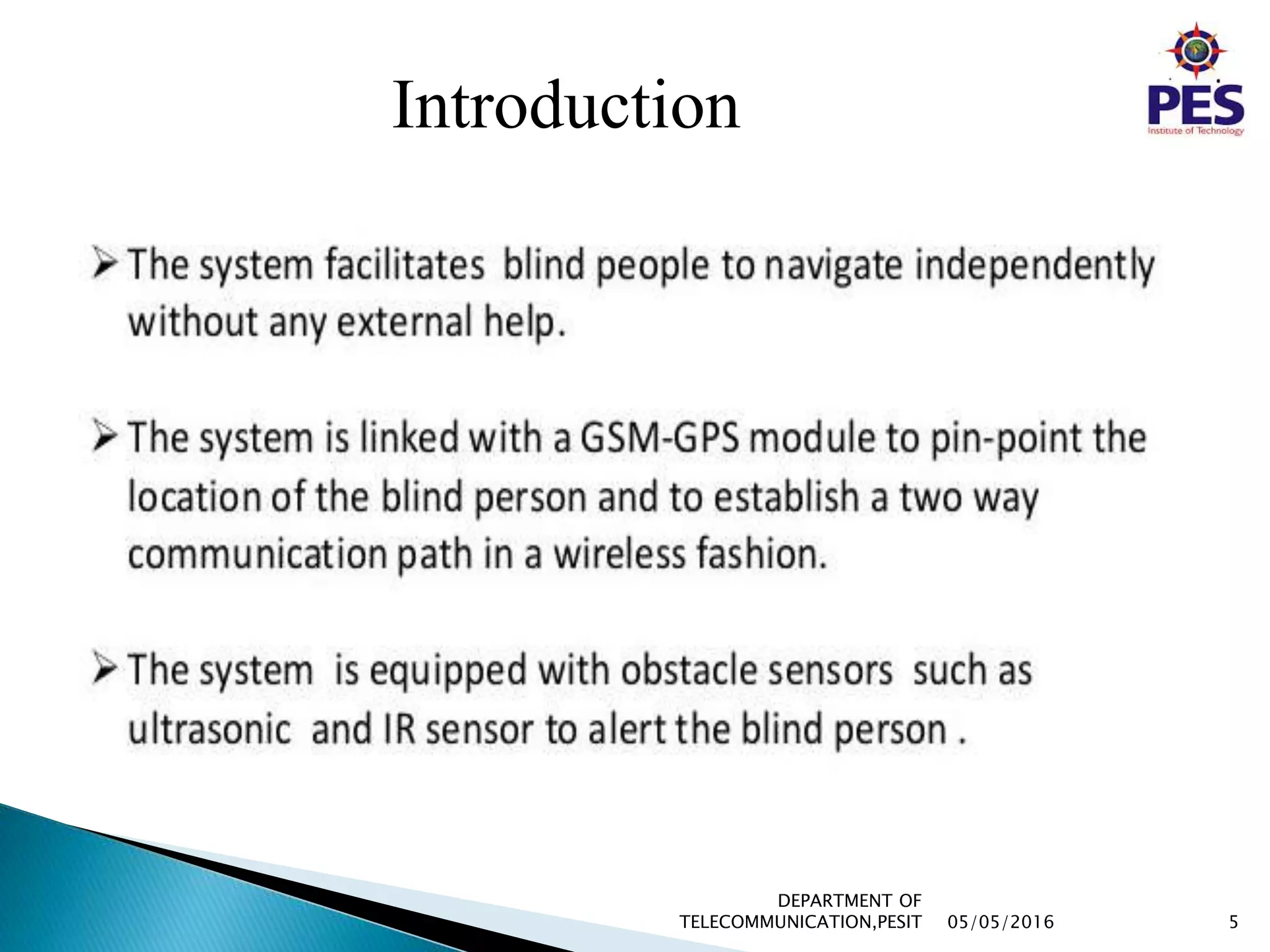 Introduction

PES
Institute of Technology

➢ The system facilitates blind people to navigate independently without any external help.

➢ The system is linked with a GSM-GPS module to pin-point the location of the blind person and to establish a two way communication path in a wireless fashion.

➢ The system is equipped with obstacle sensors such as ultrasonic and IR sensor to alert the blind person .

DEPARTMENT OF TELECOMMUNICATION,PESIT 05/05/2016 5